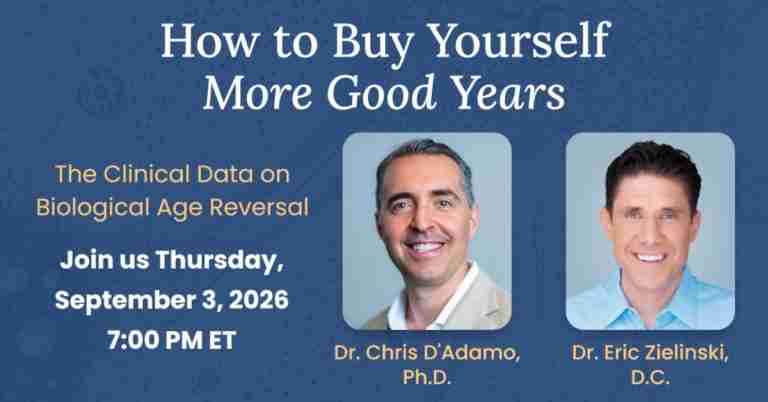 How to Buy Yourself
More Good Years

The Clinical Data on Biological Age Reversal

Join us Thursday, September 3, 2026
7:00 PM ET

Dr. Chris D'Adamo, Ph.D.

Dr. Eric Zielinski, D.C.